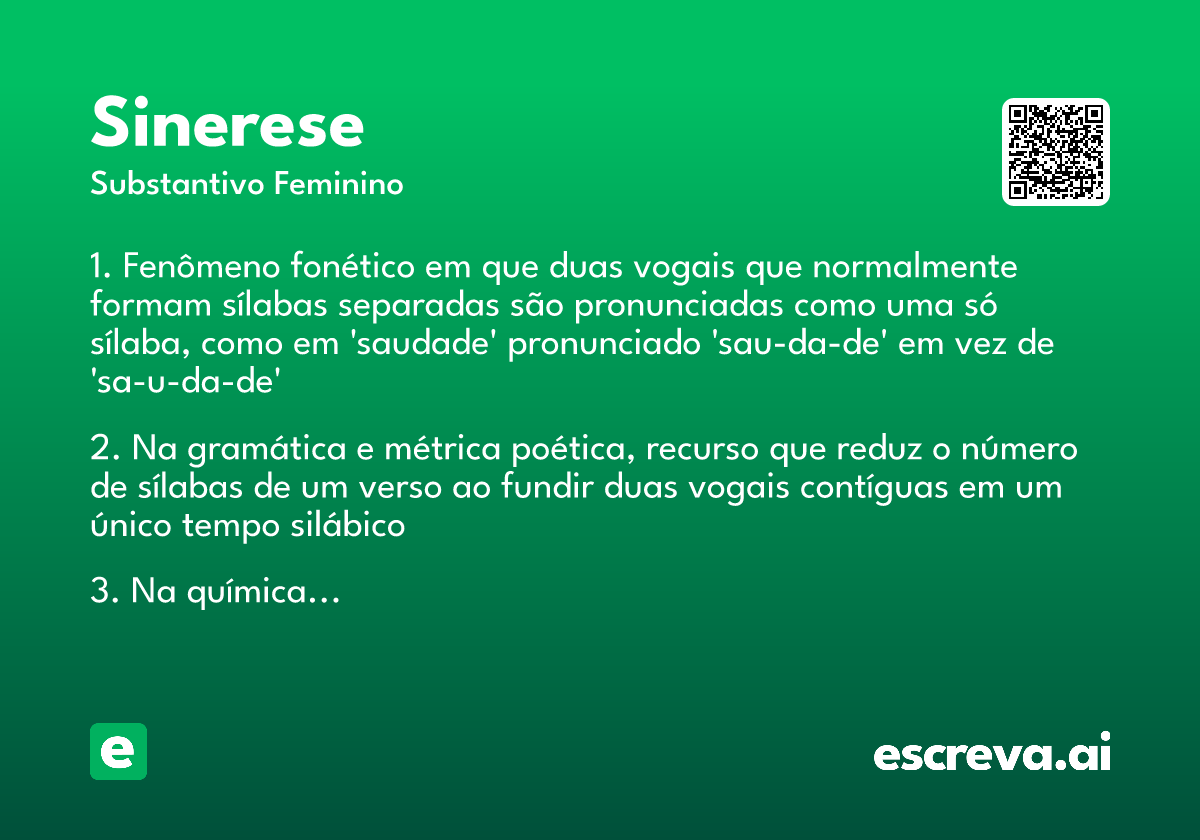 Sinerese
Substantivo Feminino

1. Fenômeno fonético em que duas vogais que normalmente formam sílabas separadas são pronunciadas como uma só sílaba, como em 'saudade' pronunciado 'sau-da-de' em vez de 'sa-u-da-de'

2. Na gramática e métrica poética, recurso que reduz o número de sílabas de um verso ao fundir duas vogais contíguas em um único tempo silábico

3. Na química...

e

escreva.ai